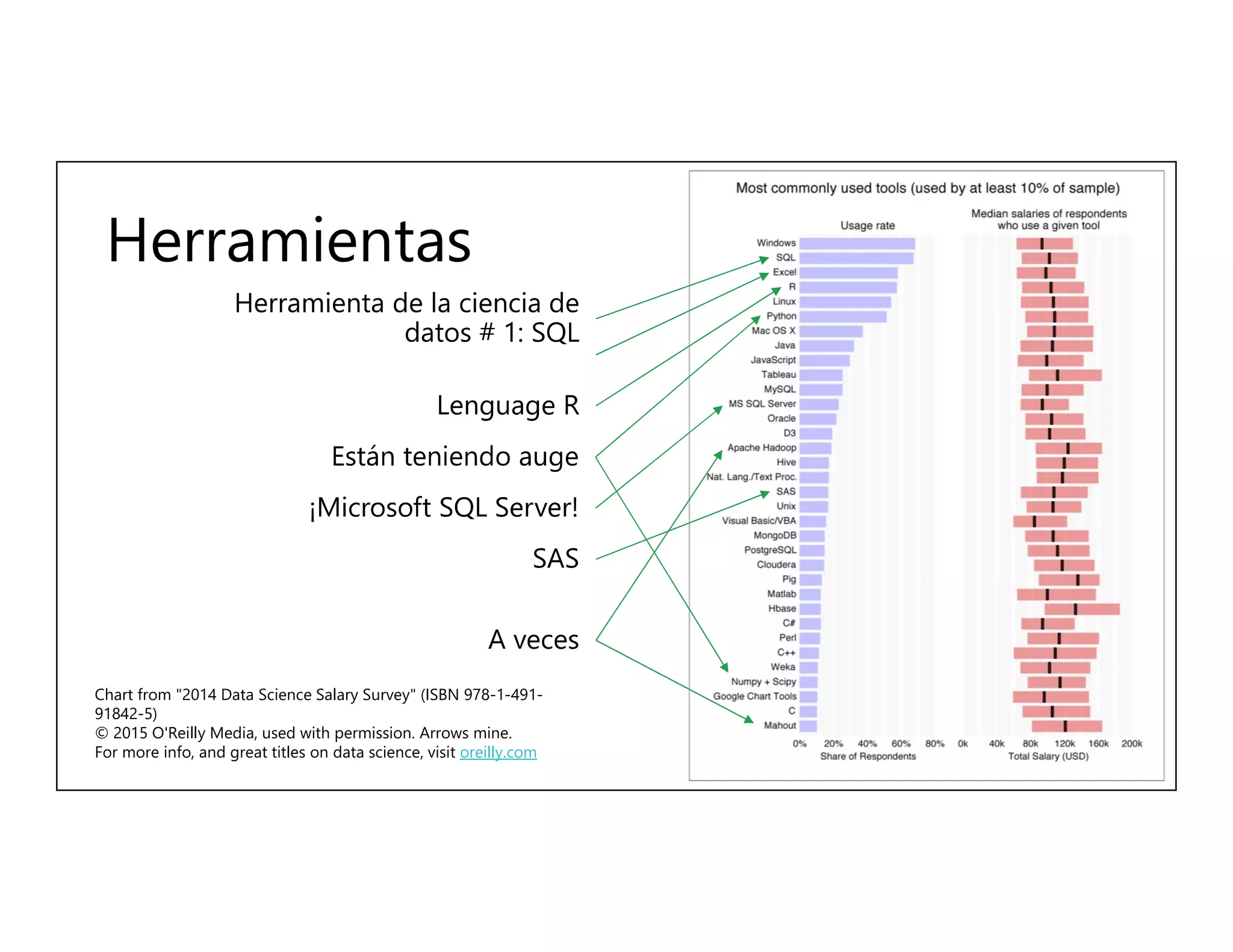 Herramientas

Herramienta de la ciencia de datos # 1: SQL

Lenguage R

Están teniendo auge

¡Microsoft SQL Server!

SAS

A veces

Chart from "2014 Data Science Salary Survey" (ISBN 978-1-491-91842-5)
© 2015 O'Reilly Media, used with permission. Arrows mine.
For more info, and great titles on data science, visit oreilly.com

Most commonly used tools (used by at least 10% of sample)

Usage rate

Median salaries of respondents who use a given tool

Windows
SQL
Excel
R
Linux
Python
Mac OS X
Java
JavaScript
Tableau
MySQL
MS SQL Server
Oracle
D3
Apache Hadoop
Hive
Nat. Lang./Text Proc.
SAS
Unix
Visual Basic/VBA
MongoDB
PostgreSQL
Cloudera
Pig
Matlab
Hbase
C#
Perl
C++
Weka
Numpy + Scipy
Google Chart Tools
C
Mahout

0% 20% 40% 60% 80%
Share of Respondents

0k 40k 80k 120k 160k 200k
Total Salary (USD)